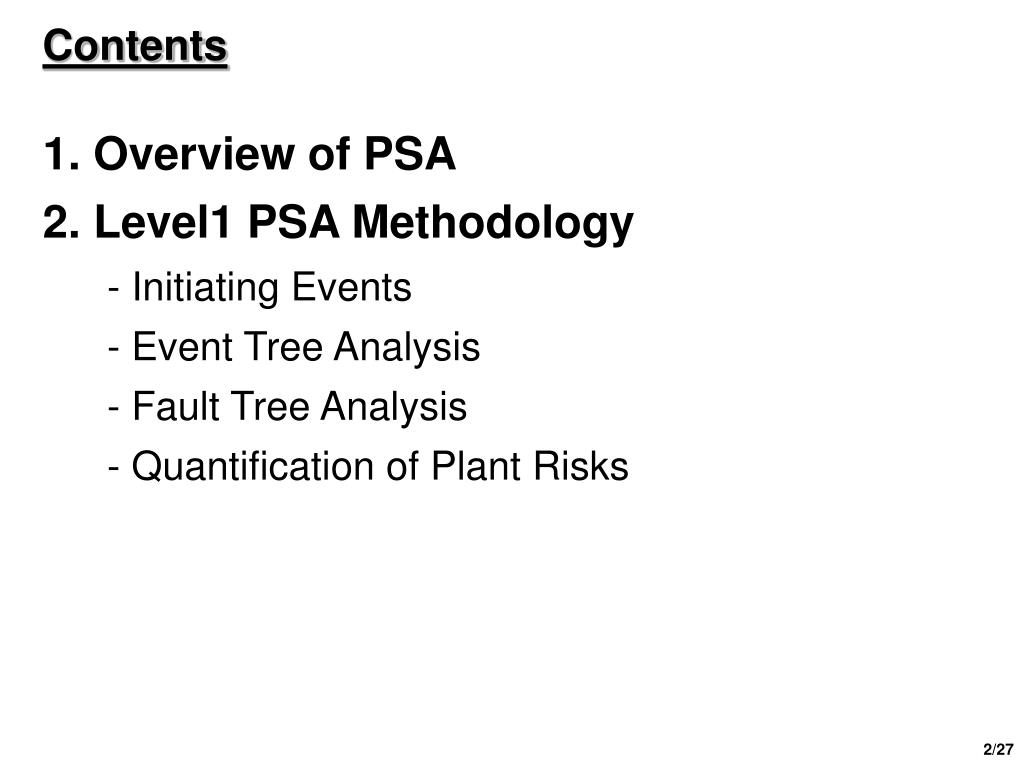 Contents

1. Overview of PSA

2. Level1 PSA Methodology

- Initiating Events

- Event Tree Analysis

- Fault Tree Analysis

- Quantification of Plant Risks

2/27